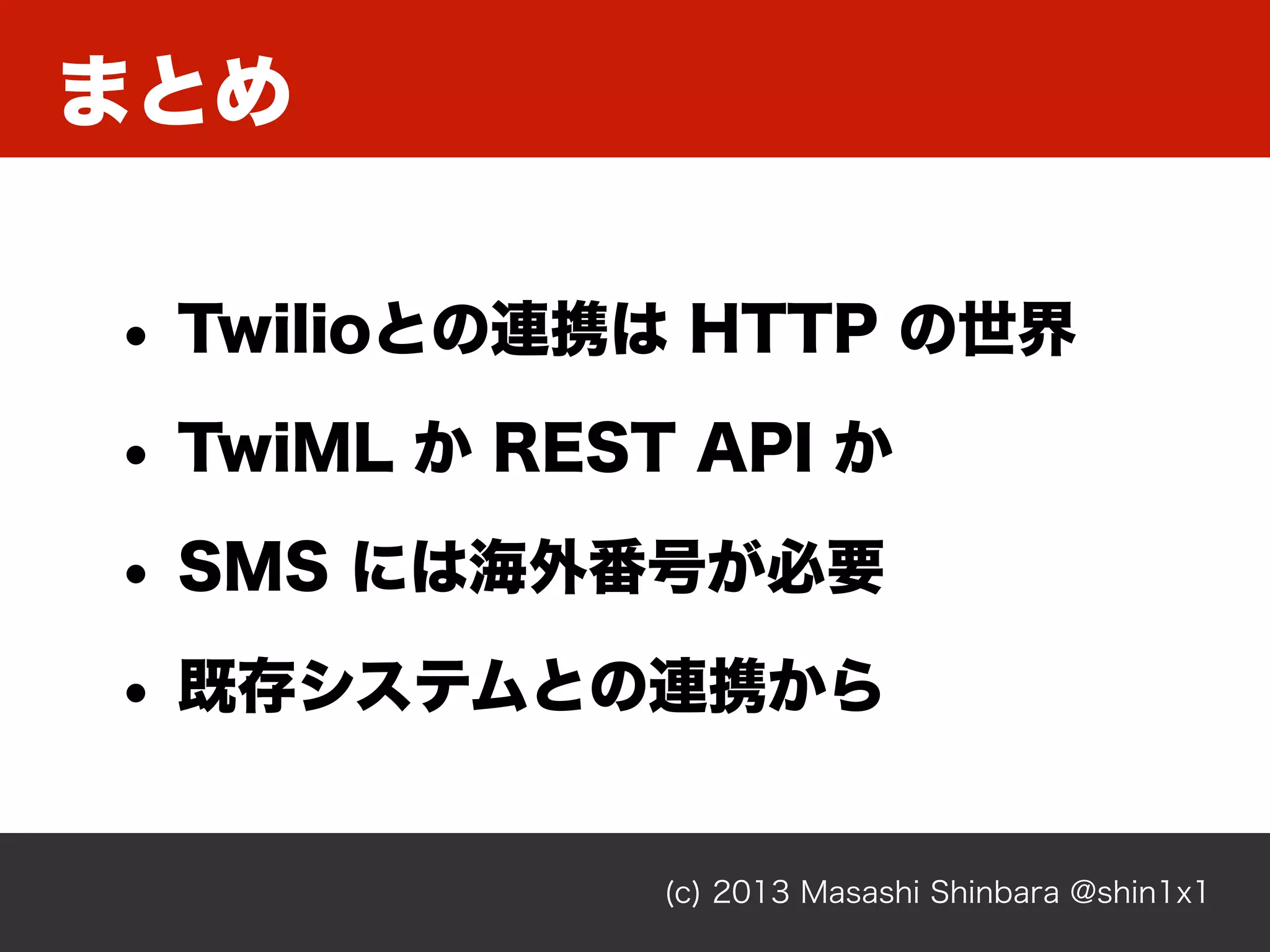 まとめ

• Twilioとの連携は HTTP の世界

• TwiML か REST API か

• SMS には海外番号が必要

• 既存システムとの連携から

(c) 2013 Masashi Shinbara @shin1x1